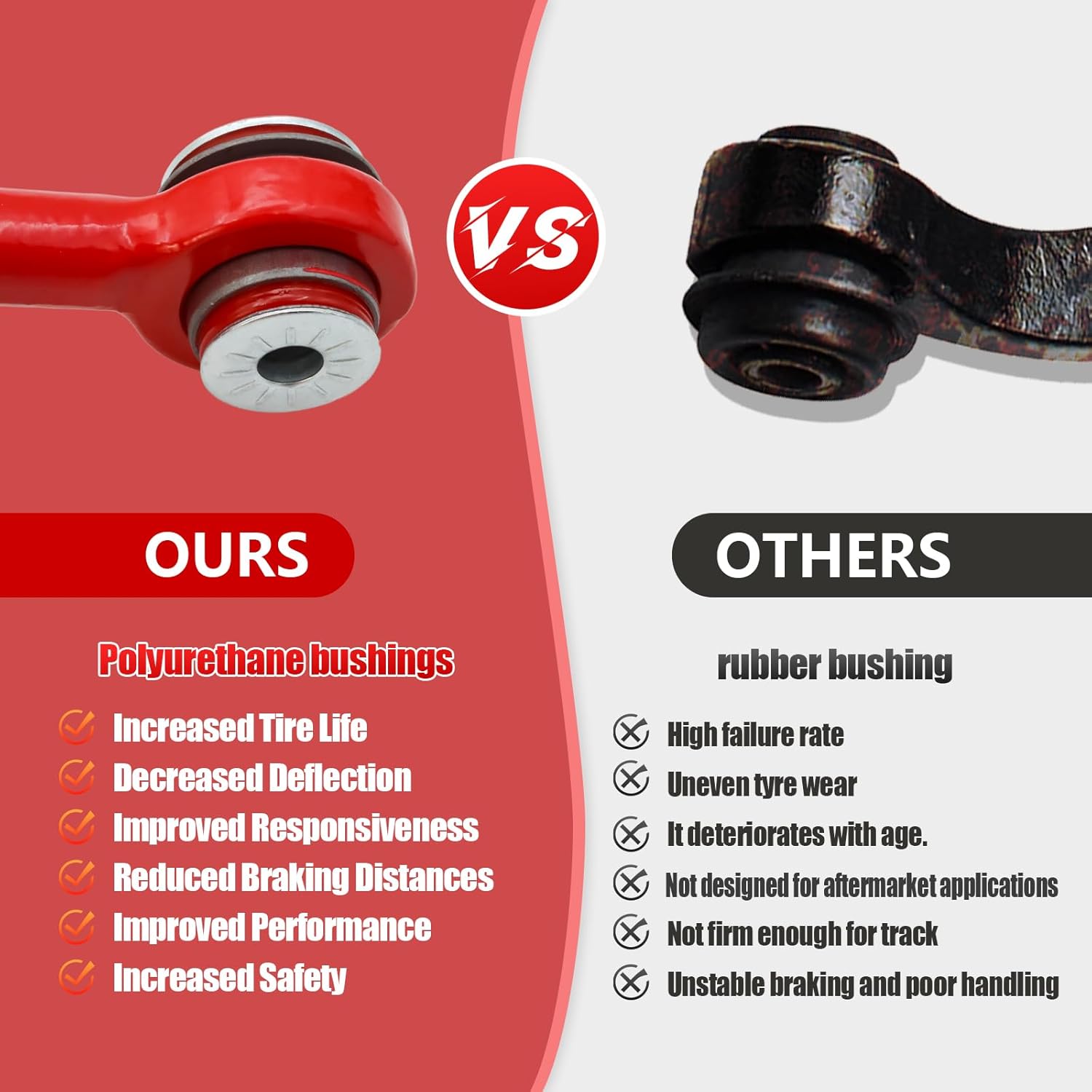 VS

OURS

Polyurethane bushings

Increased Tire Life
Decreased Deflection
Improved Responsiveness
Reduced Braking Distances
Improved Performance
Increased Safety

OTHERS

rubber bushing

High failure rate
Uneven tyre wear
It deteriorates with age.
Not designed for aftermarket applications
Not firm enough for track
Unstable braking and poor handling